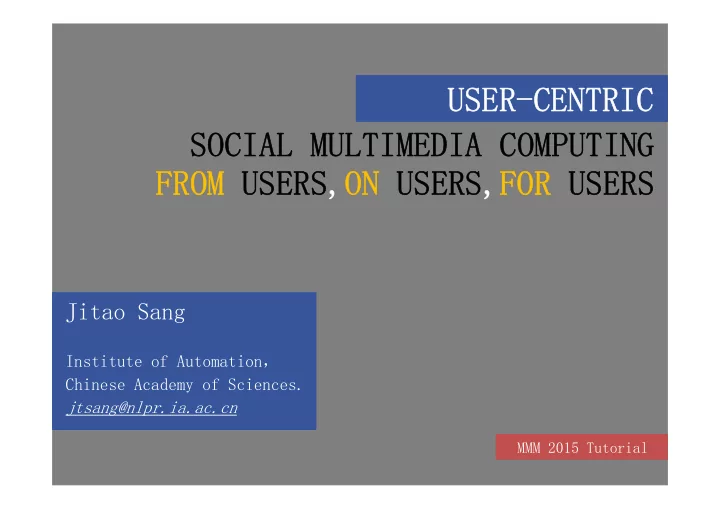 USER-CENTRIC

SOCIAL MULTIMEDIA COMPUTING
FROM USERS, ON USERS, FOR USERS

Jitao Sang

Institute of Automation, Chinese Academy of Sciences.
jtsang@nlpr.ia.ac.cn

MMM 2015 Tutorial